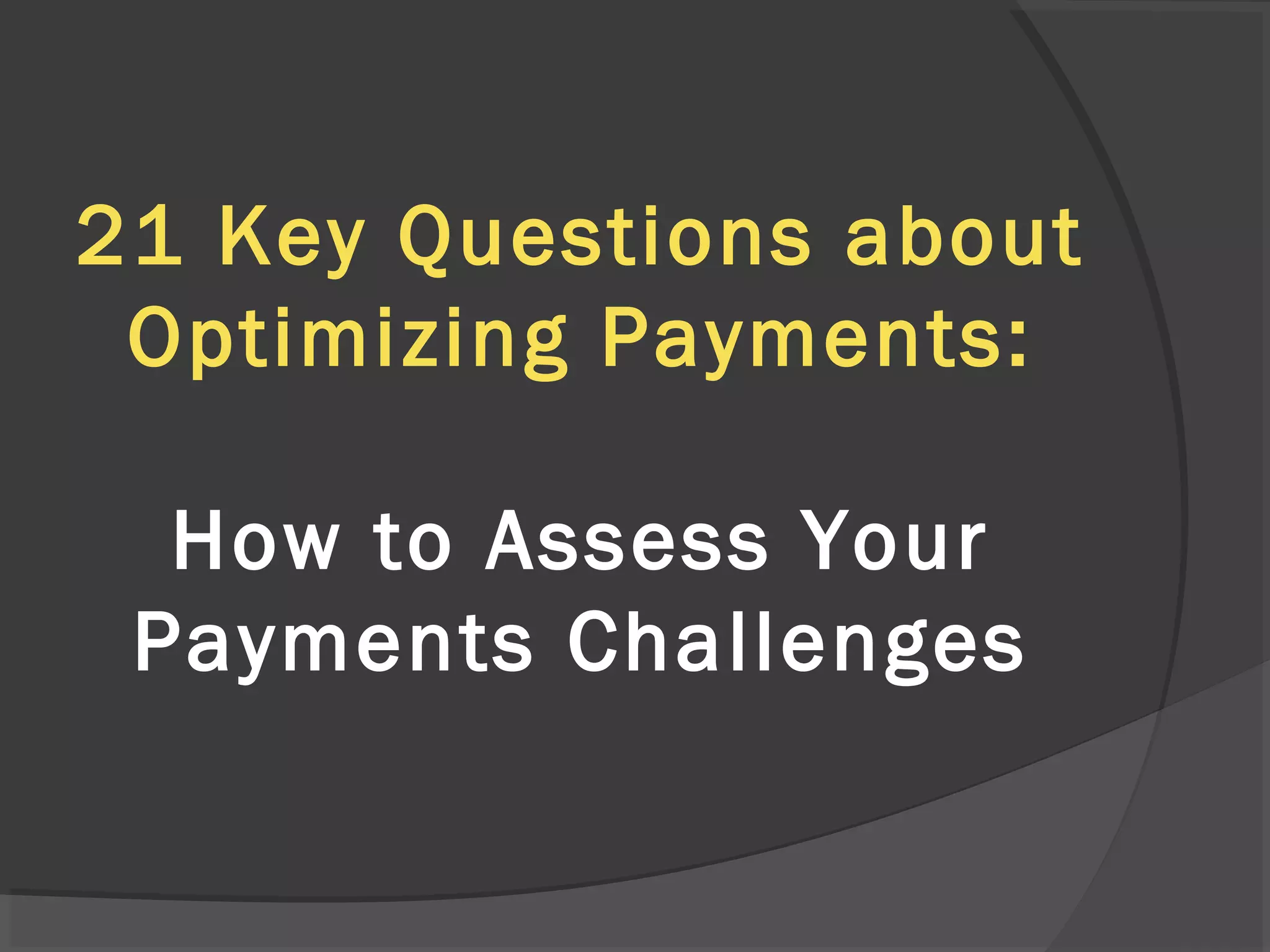 21 Key Questions about Optimizing Payments:

How to Assess Your Payments Challenges